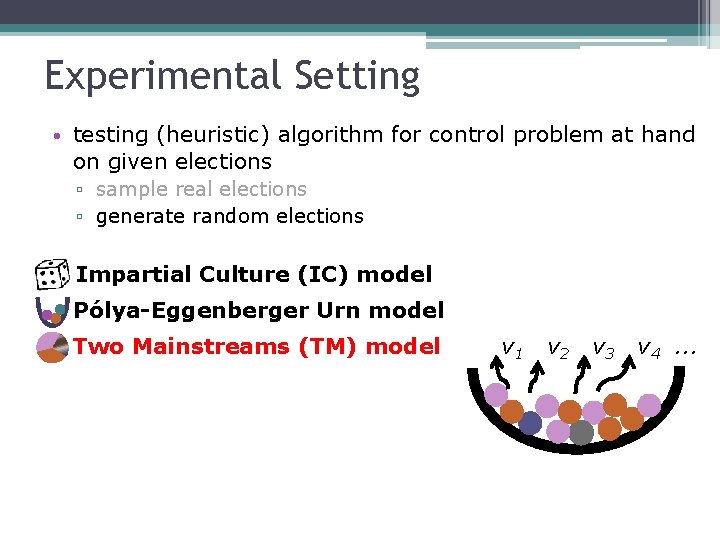 Experimental Setting

• testing (heuristic) algorithm for control problem at hand on given elections
▫ sample real elections
▫ generate random elections

Impartial Culture (IC) model
Pólya-Eggenberger Urn model
Two Mainstreams (TM) model

$v_1$ $v_2$ $v_3$ $v_4$ ...